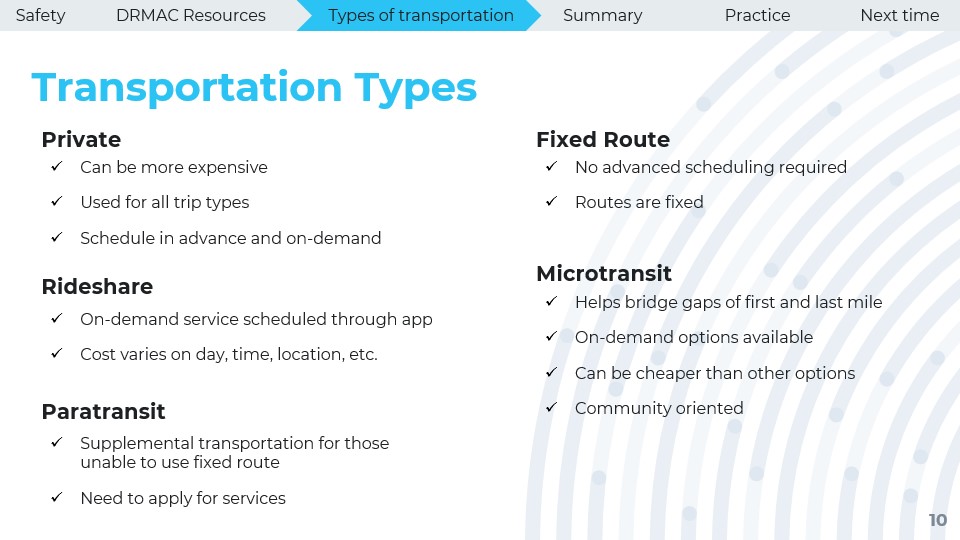 Safety DRMAC Resources Types of transportation Summary Practice Next time

Transportation Types

Private
✓ Can be more expensive
✓ Used for all trip types
✓ Schedule in advance and on-demand

Rideshare
✓ On-demand service scheduled through app
✓ Cost varies on day, time, location, etc.

Paratransit
✓ Supplemental transportation for those unable to use fixed route
✓ Need to apply for services

Fixed Route
✓ No advanced scheduling required
✓ Routes are fixed

Microtransit
✓ Helps bridge gaps of first and last mile
✓ On-demand options available
✓ Can be cheaper than other options
✓ Community oriented

10